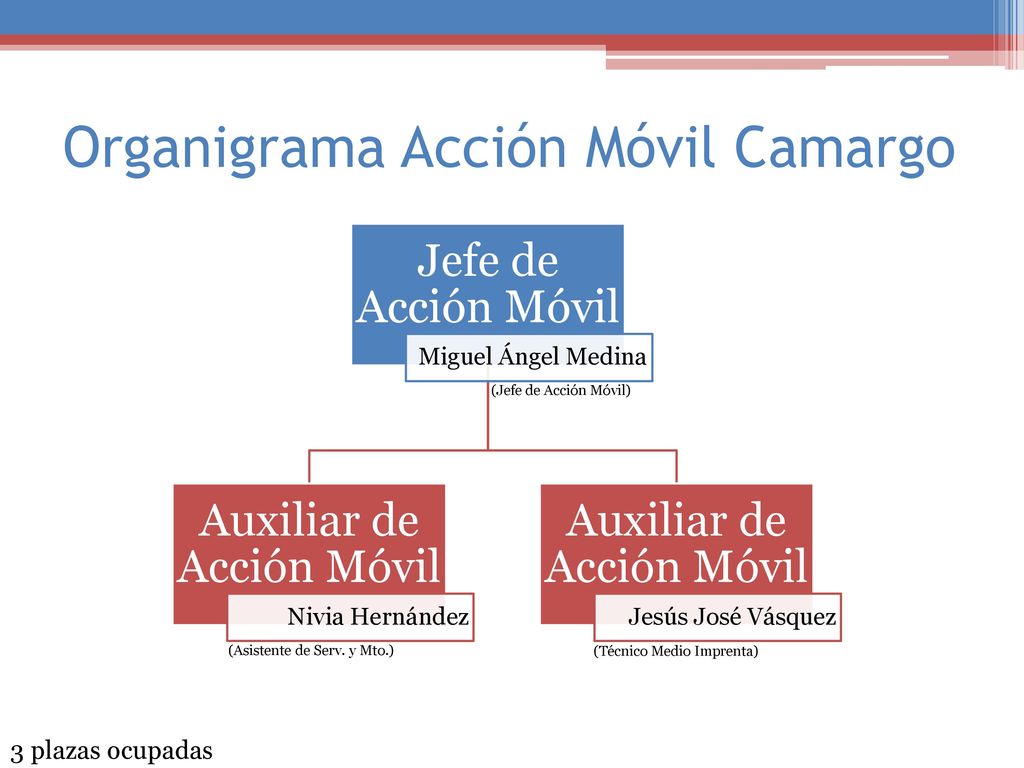 Organigrama Acción Móvil Camargo

Jefe de Acción Móvil

Miguel Ángel Medina

(Jefe de Acción Móvil)

Auxiliar de Acción Móvil

Nivia Hernández

(Asistente de Serv. y Mto.)

Auxiliar de Acción Móvil

Jesús José Vásquez

(Técnico Medio Imprenta)

3 plazas ocupadas